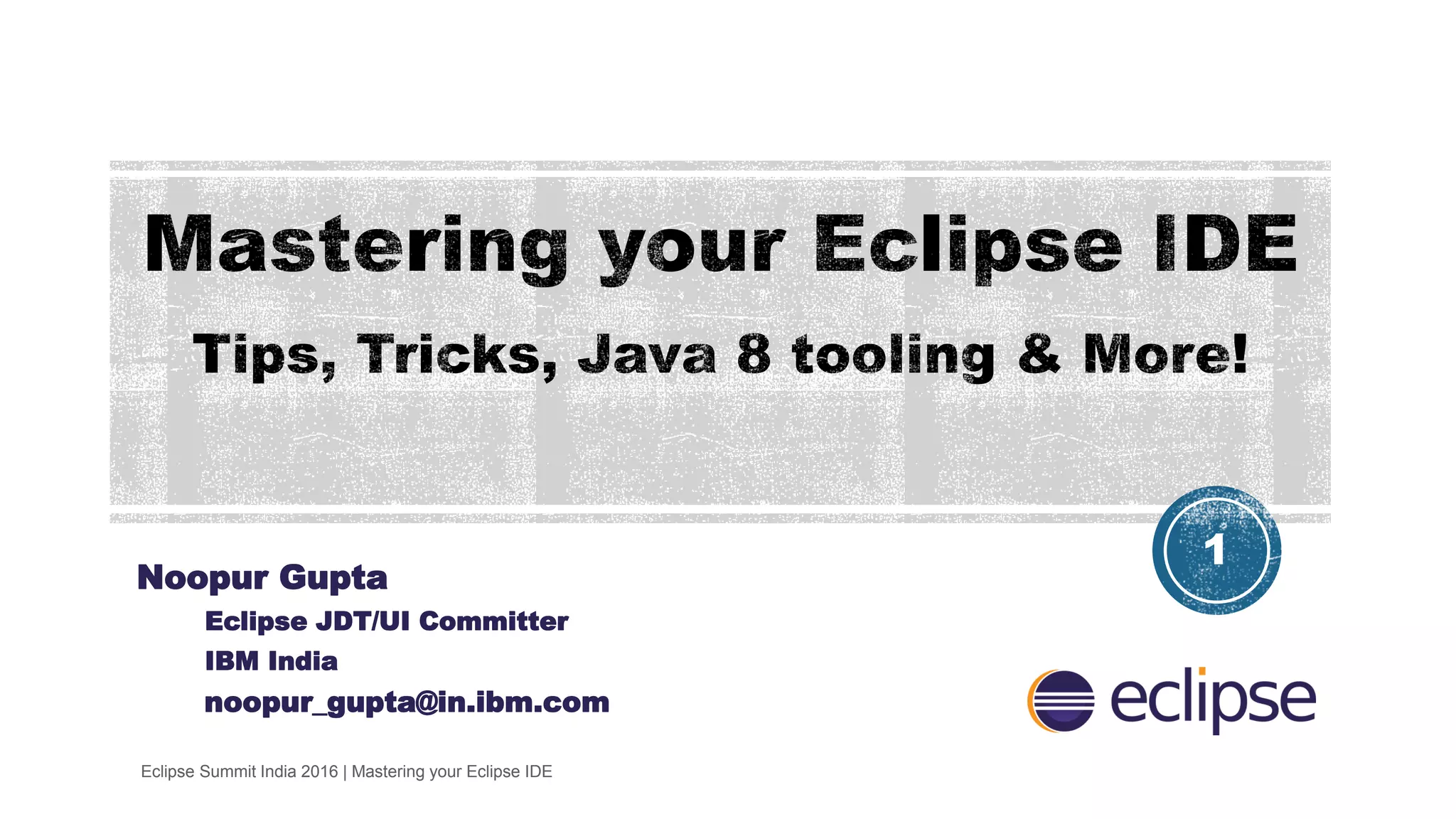 Mastering your Eclipse IDE

Tips, Tricks, Java 8 tooling & More!

1

Noopur Gupta
Eclipse JDT/UI Committer
IBM India
noopur_gupta@in.ibm.com

eclipse

Eclipse Summit India 2016 | Mastering your Eclipse IDE